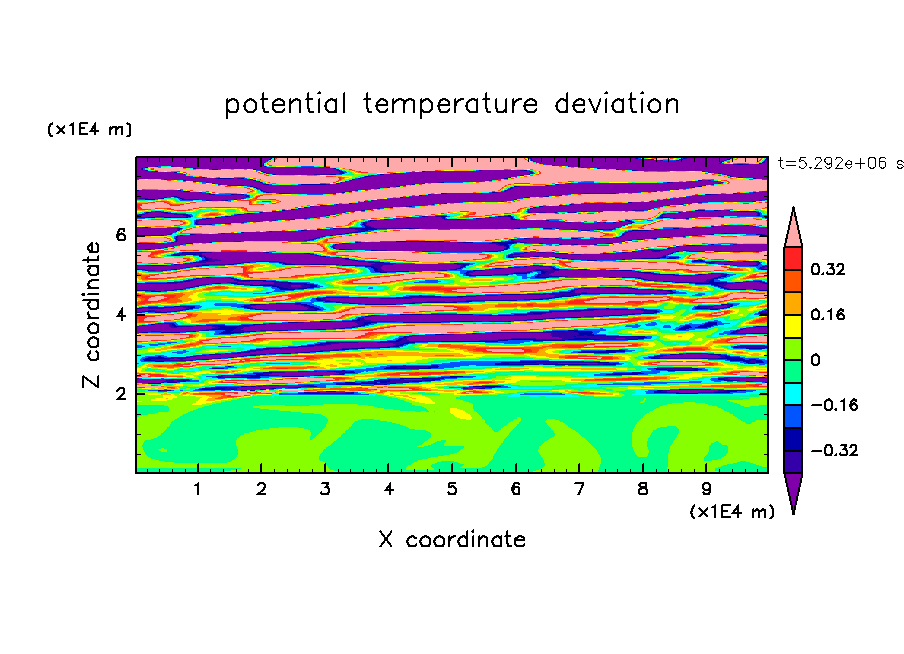 potential temperature deviation

(x1E4 m)

t=5.292e+06 s

Z coordinate

6
4
2

0.32
0.16
0
−0.16
−0.32

1 2 3 4 5 6 7 8 9

(x1E4 m)

X coordinate